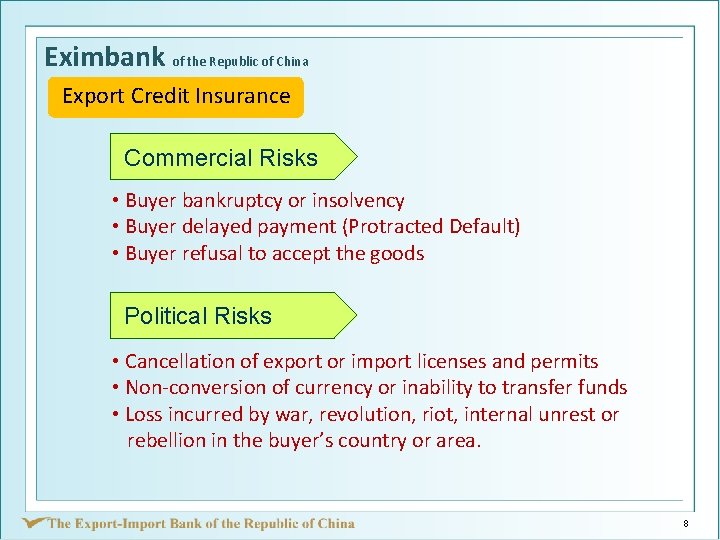 Eximbank of the Republic of China

Export Credit Insurance

Commercial Risks

• Buyer bankruptcy or insolvency
• Buyer delayed payment (Protracted Default)
• Buyer refusal to accept the goods

Political Risks

• Cancellation of export or import licenses and permits
• Non-conversion of currency or inability to transfer funds
• Loss incurred by war, revolution, riot, internal unrest or rebellion in the buyer's country or area.

The Export-Import Bank of the Republic of China

8